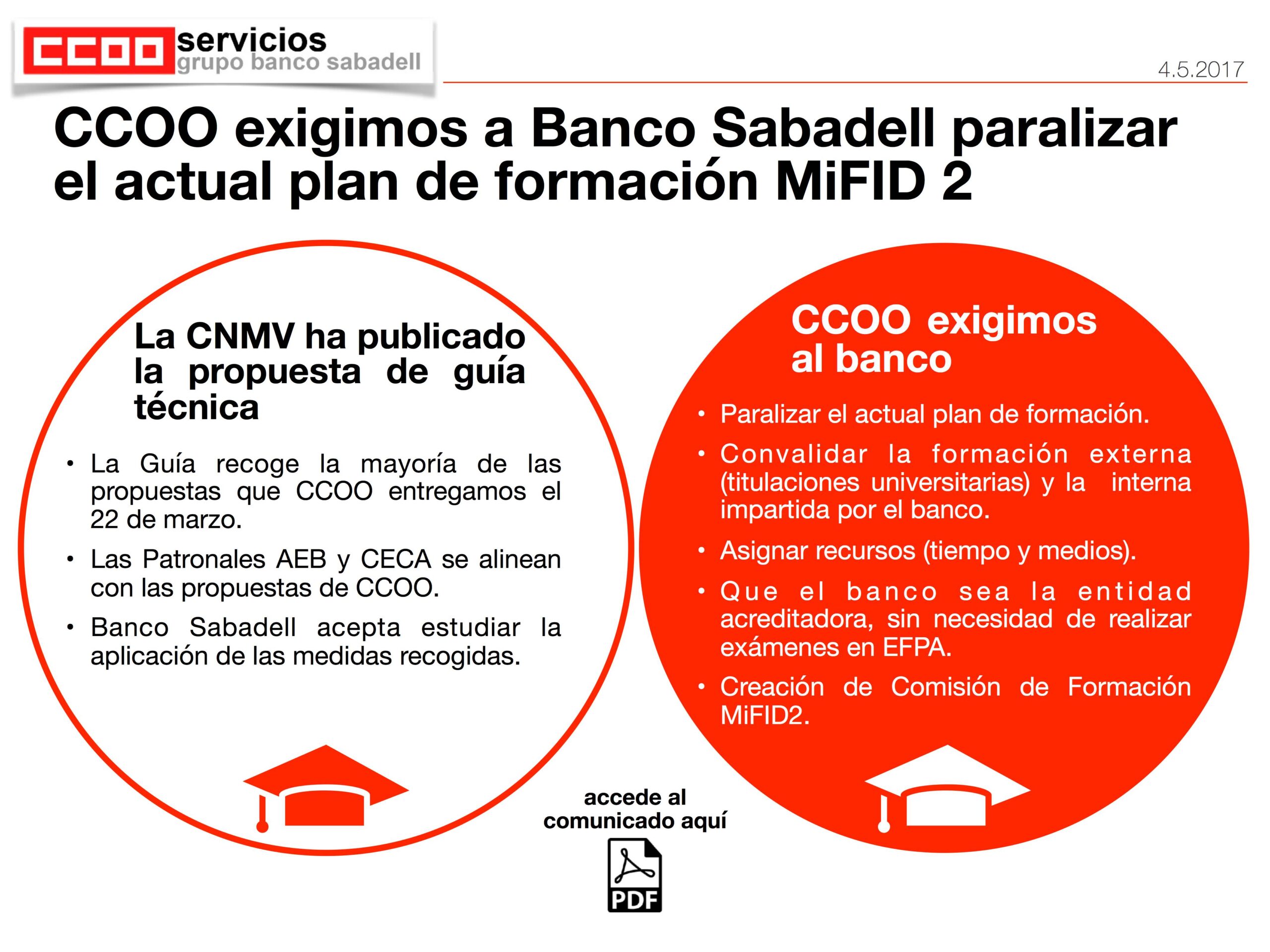 CCOO servicios grupo banco sabadell

4.5.2017

CCOO exigimos a Banco Sabadell paralizar el actual plan de formación MiFID 2

La CNMV ha publicado la propuesta de guía técnica

• La Guía recoge la mayoría de las propuestas que CCOO entregamos el 22 de marzo.

• Las Patronales AEB y CECA se alinean con las propuestas de CCOO.

• Banco Sabadell acepta estudiar la aplicación de las medidas recogidas.

CCOO exigimos al banco

• Paralizar el actual plan de formación.

• Convalidar la formación externa (titulaciones universitarias) y la interna impartida por el banco.

• Asignar recursos (tiempo y medios).

• Que el banco sea la entidad acreditadora, sin necesidad de realizar exámenes en EFPA.

• Creación de Comisión de Formación MiFID2.

accede al comunicado aquí

PDF